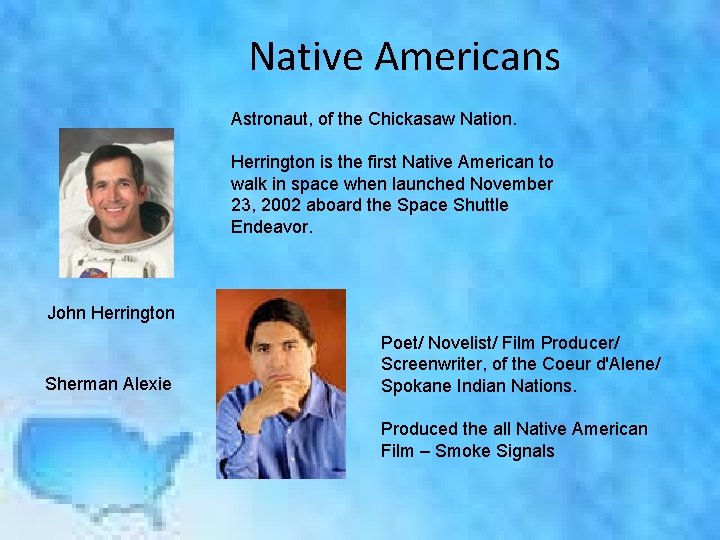 Native Americans

Astronaut, of the Chickasaw Nation.

Herrington is the first Native American to walk in space when launched November 23, 2002 aboard the Space Shuttle Endeavor.

John Herrington

Sherman Alexie

Poet/ Novelist/ Film Producer/ Screenwriter, of the Coeur d'Alene/ Spokane Indian Nations.

Produced the all Native American Film – Smoke Signals